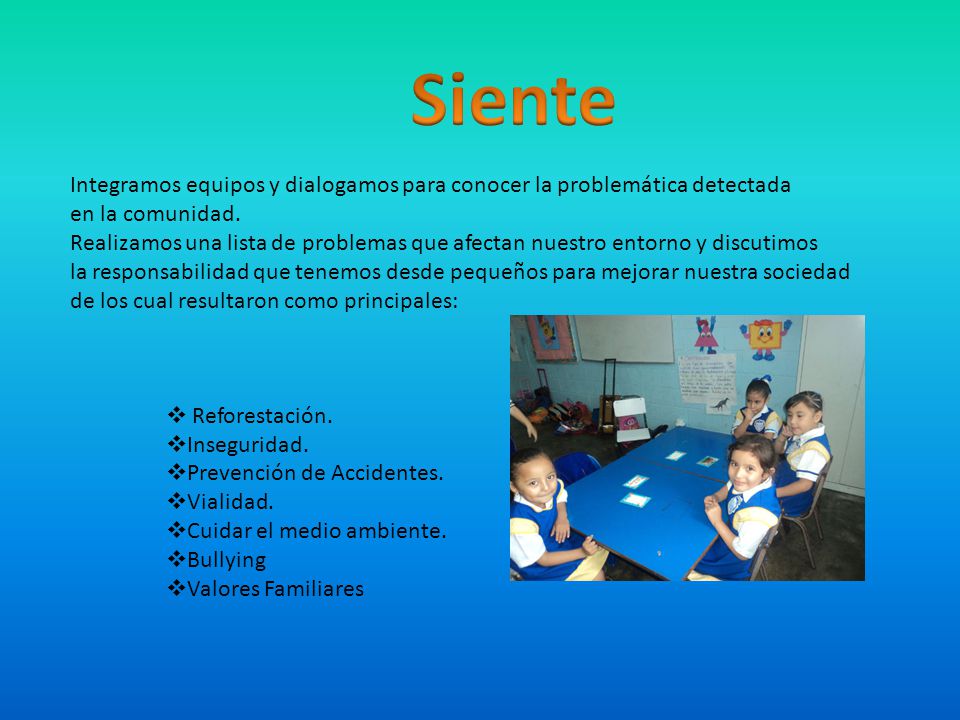 Siente

Integramos equipos y dialogamos para conocer la problemática detectada en la comunidad.
Realizamos una lista de problemas que afectan nuestro entorno y discutimos la responsabilidad que tenemos desde pequeños para mejorar nuestra sociedad de los cual resultaron como principales:

❖ Reforestación.
❖Inseguridad.
❖Prevención de Accidentes.
❖Vialidad.
❖Cuidar el medio ambiente.
❖Bullying
❖Valores Familiares